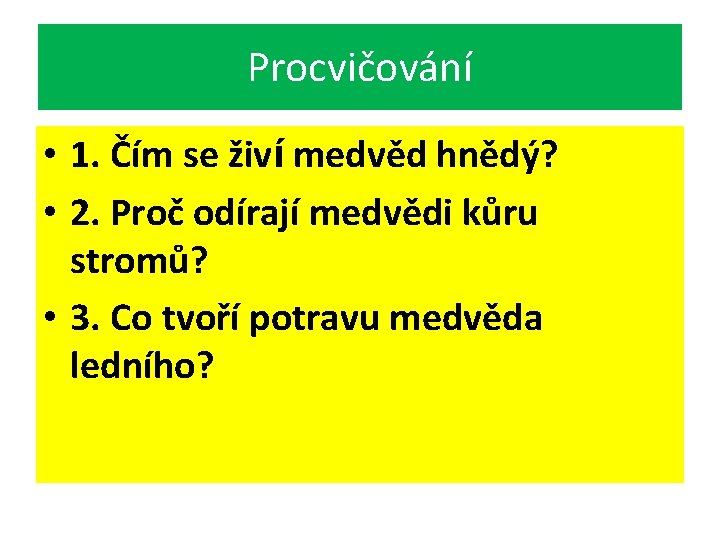 Procvičování

• 1. Čím se živí medvěd hnědý?
• 2. Proč odírají medvědi kůru stromů?
• 3. Co tvoří potravu medvěda ledního?